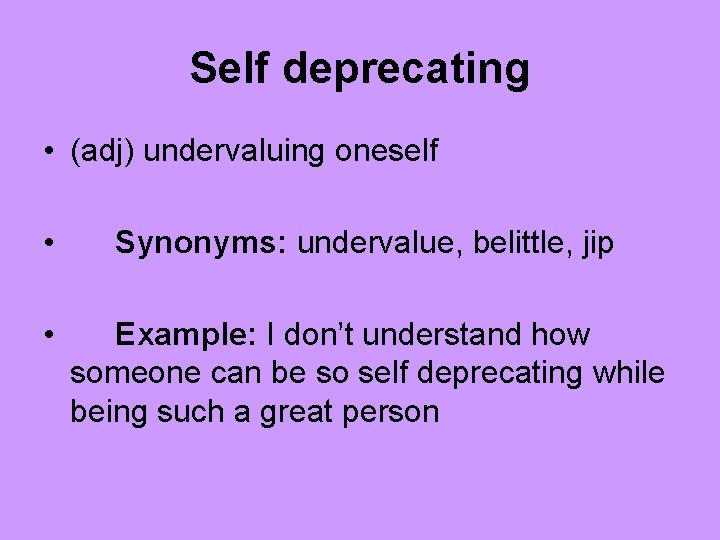 Self deprecating

• (adj) undervaluing oneself

• Synonyms: undervalue, belittle, jip

• Example: I don’t understand how someone can be so self deprecating while being such a great person